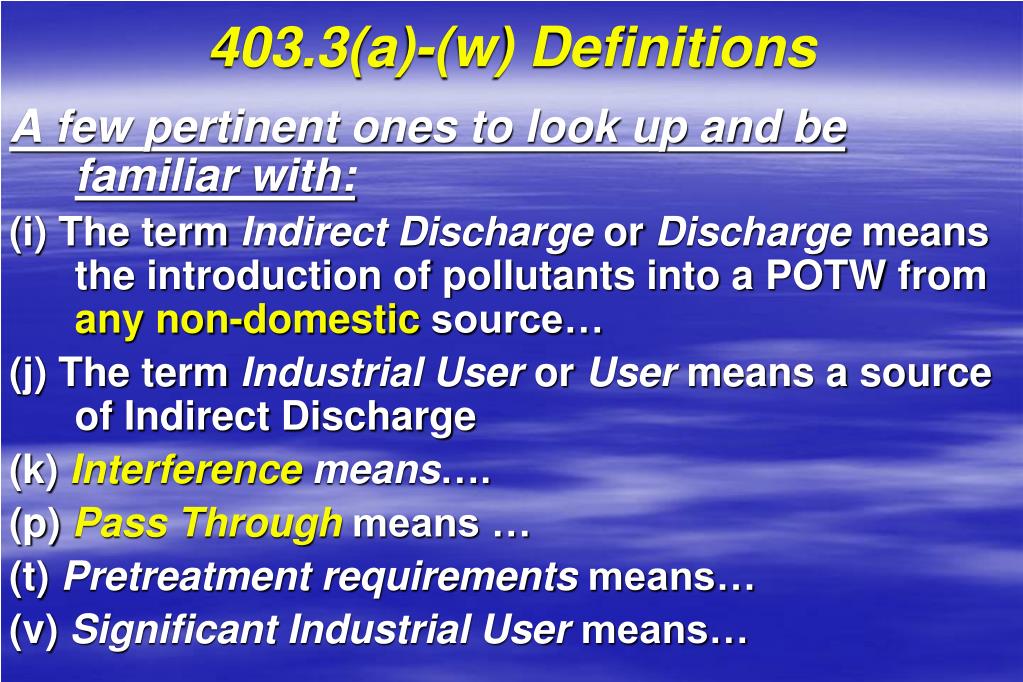 403.3(a)-(w) Definitions

A few pertinent ones to look up and be familiar with:

(i) The term Indirect Discharge or Discharge means the introduction of pollutants into a POTW from any non-domestic source…

(j) The term Industrial User or User means a source of Indirect Discharge

(k) Interference means….

(p) Pass Through means …

(t) Pretreatment requirements means…

(v) Significant Industrial User means…